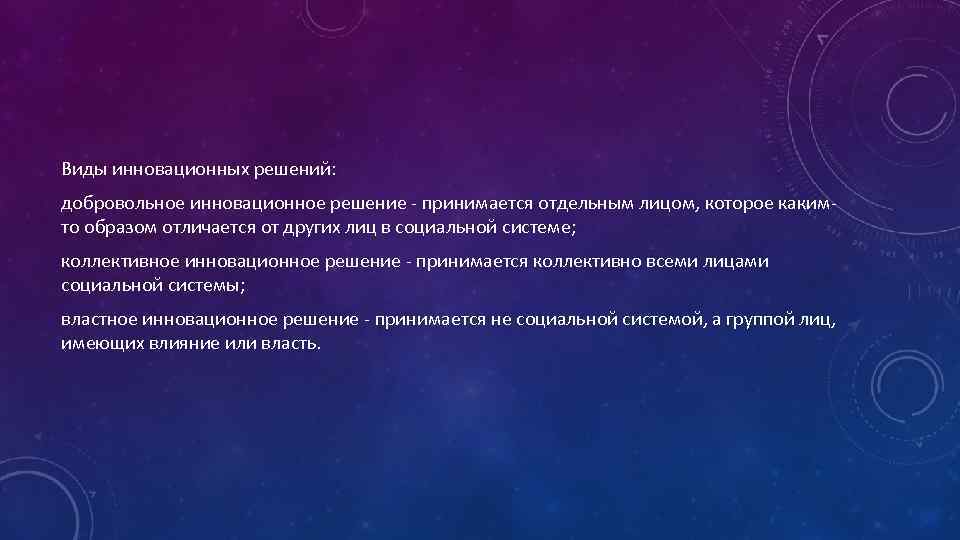 Виды инновационных решений:

добровольное инновационное решение - принимается отдельным лицом, которое каким-то образом отличается от других лиц в социальной системе;

коллективное инновационное решение - принимается коллективно всеми лицами социальной системы;

властное инновационное решение - принимается не социальной системой, а группой лиц, имеющих влияние или власть.